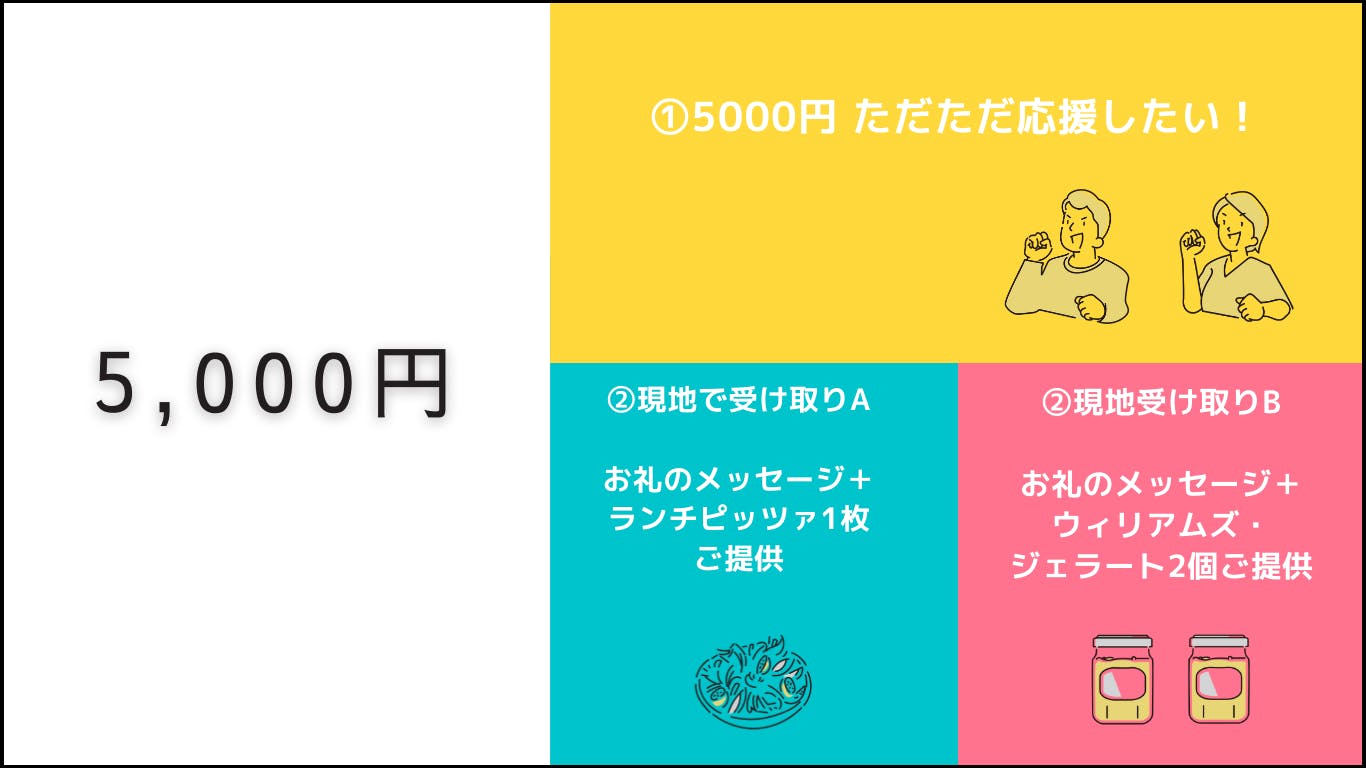 5,000円

①5000円 ただただ応援したい！

②現地で受け取りA

お礼のメッセージ＋
ランチピッツァ1枚
ご提供

②現地受け取りB

お礼のメッセージ＋
ウィリアムズ・
ジェラート2個ご提供